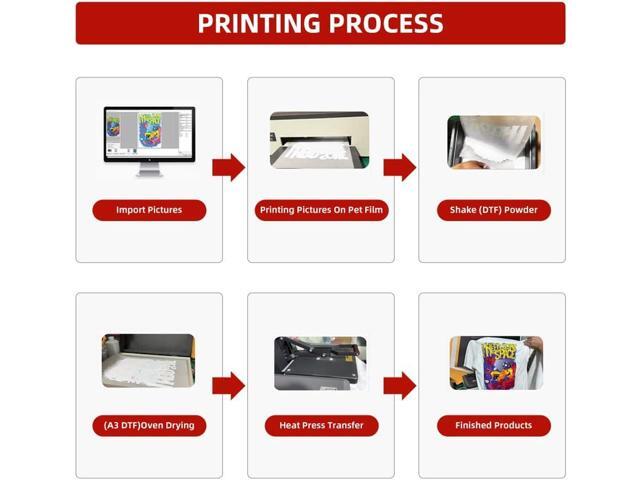 PRINTING PROCESS

Import Pictures

Printing Pictures On Pet Film

Shake (DTF) Powder

(A3 DTF)Oven Drying

Heat Press Transfer

Finished Products